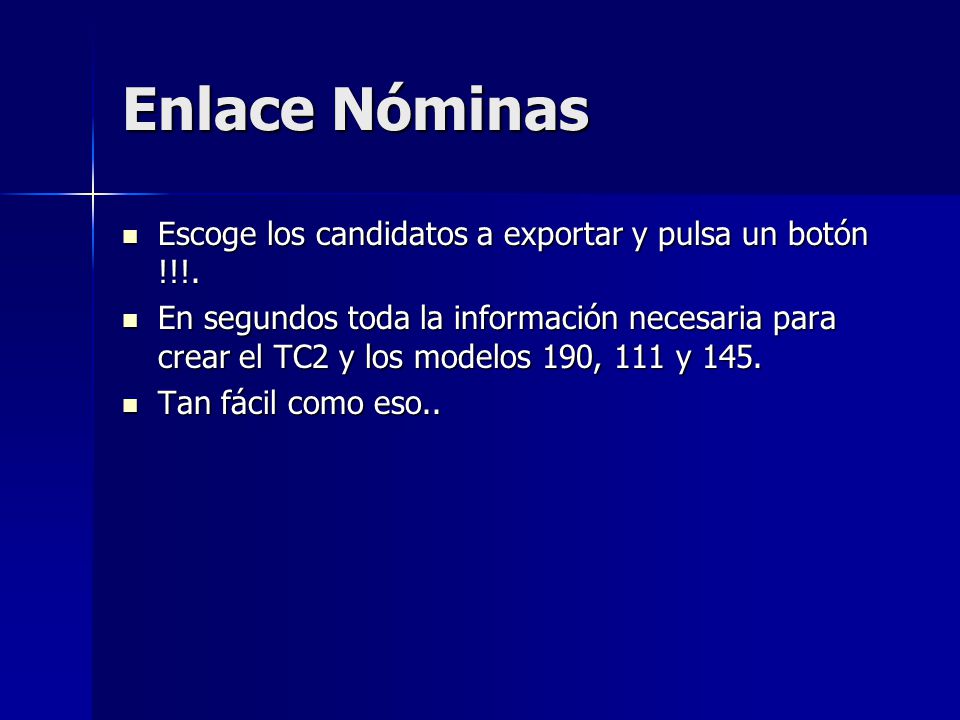 Enlace Nóminas

- Escoge los candidatos a exportar y pulsa un botón !!!.
- En segundos toda la información necesaria para crear el TC2 y los modelos 190, 111 y 145.
- Tan fácil como eso..